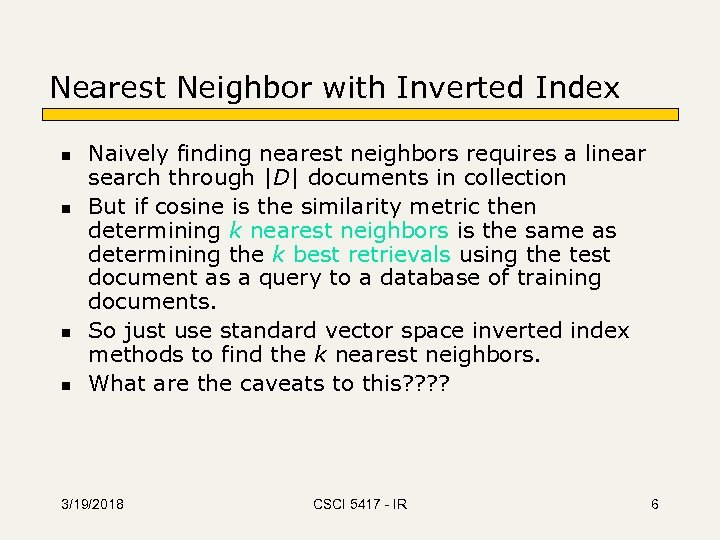 Nearest Neighbor with Inverted Index

- Naively finding nearest neighbors requires a linear search through $|D|$ documents in collection
- But if cosine is the similarity metric then determining $k$ nearest neighbors is the same as determining the $k$ best retrievals using the test document as a query to a database of training documents.
- So just use standard vector space inverted index methods to find the $k$ nearest neighbors.
- What are the caveats to this????

3/19/2018

CSCI 5417 - IR

6